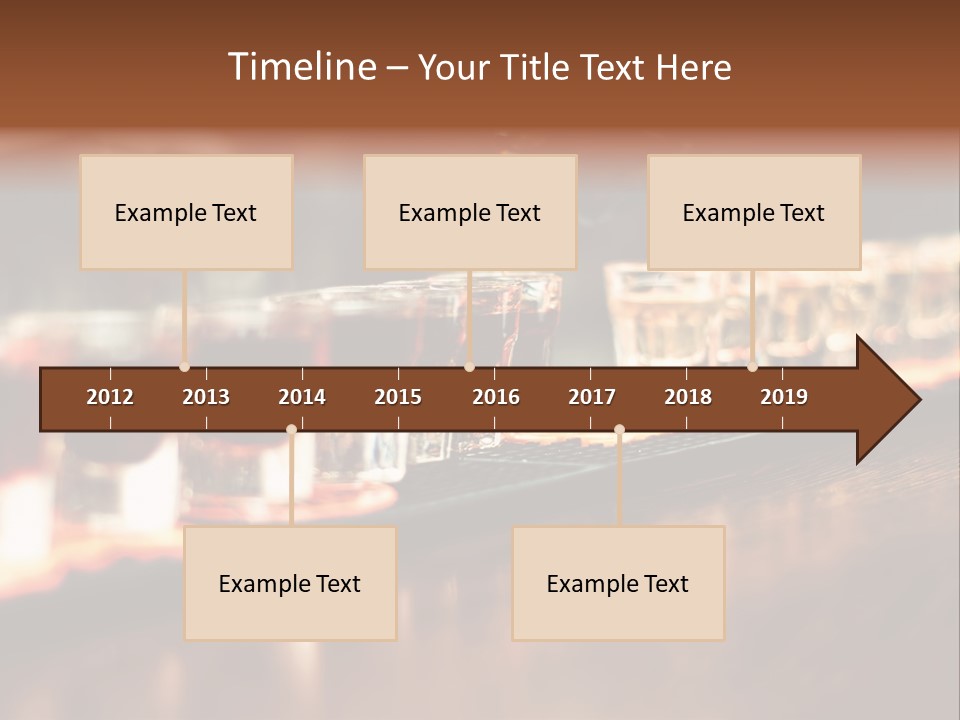 Timeline – Your Title Text Here

Example Text

Example Text

Example Text

2012 2013 2014 2015 2016 2017 2018 2019

Example Text

Example Text